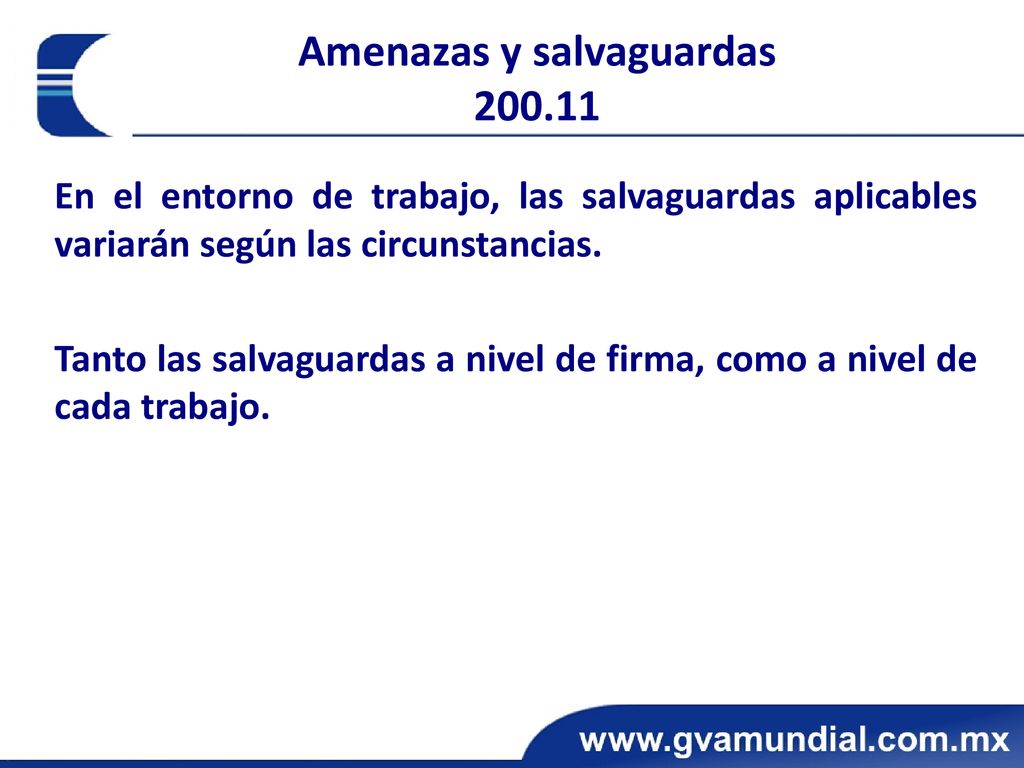 Amenazas y salvaguardas
200.11

En el entorno de trabajo, las salvaguardas aplicables variarán según las circunstancias.

Tanto las salvaguardas a nivel de firma, como a nivel de cada trabajo.

www.gvamundial.com.mx